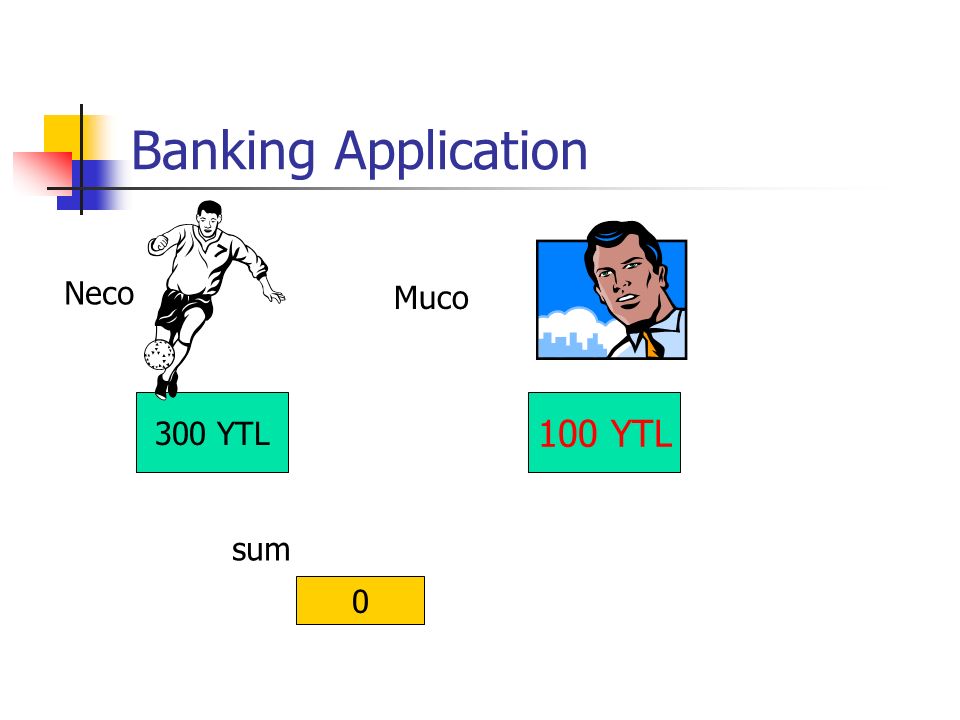 Banking Application

Neco

Muco

300 YTL

100 YTL

sum

0